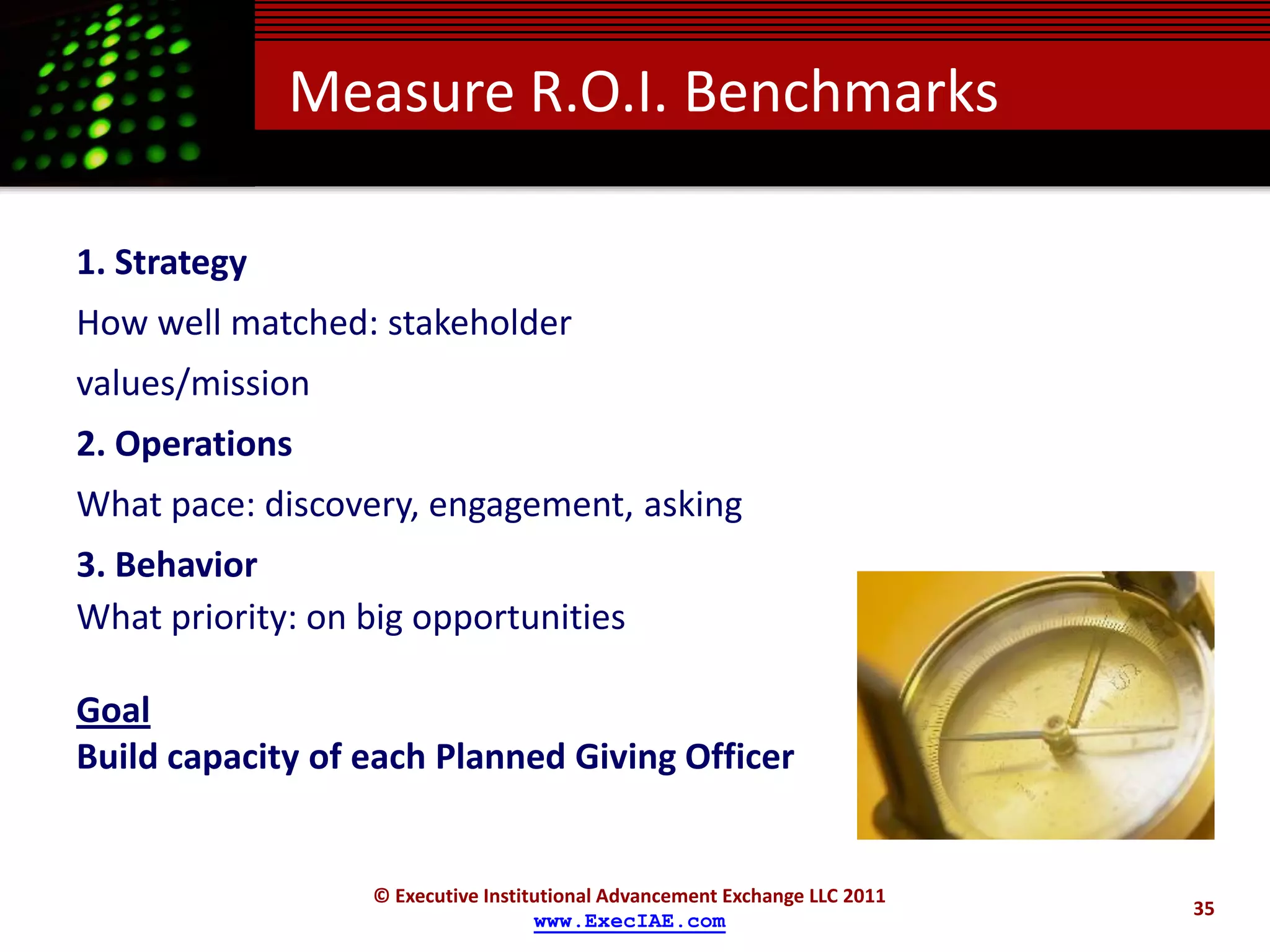 Measure R.O.I. Benchmarks

1. Strategy

How well matched: stakeholder values/mission

2. Operations

What pace: discovery, engagement, asking

3. Behavior

What priority: on big opportunities

Goal

Build capacity of each Planned Giving Officer

© Executive Institutional Advancement Exchange LLC 2011

www.ExecIAE.com

35